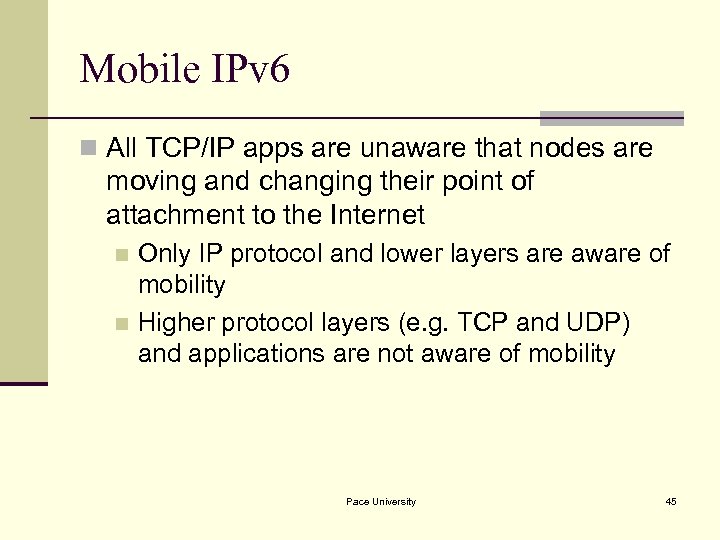 Mobile IPv6

All TCP/IP apps are unaware that nodes are moving and changing their point of attachment to the Internet

Only IP protocol and lower layers are aware of mobility

Higher protocol layers (e.g. TCP and UDP) and applications are not aware of mobility

Pace University

45